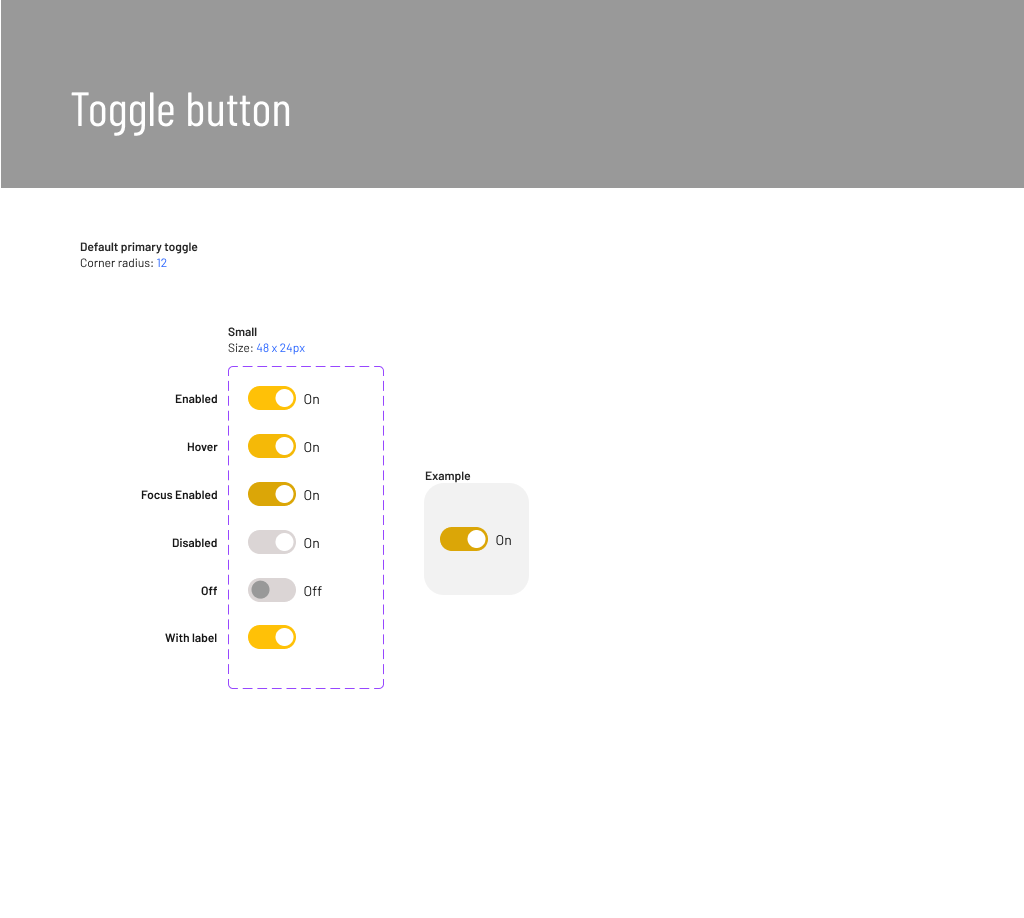 Toggle button

Default primary toggle
Corner radius: 12

Small
Size: 48 x 24px

Enabled On

Hover On

Focus Enabled On

Disabled On

Off Off

With label

Example

On